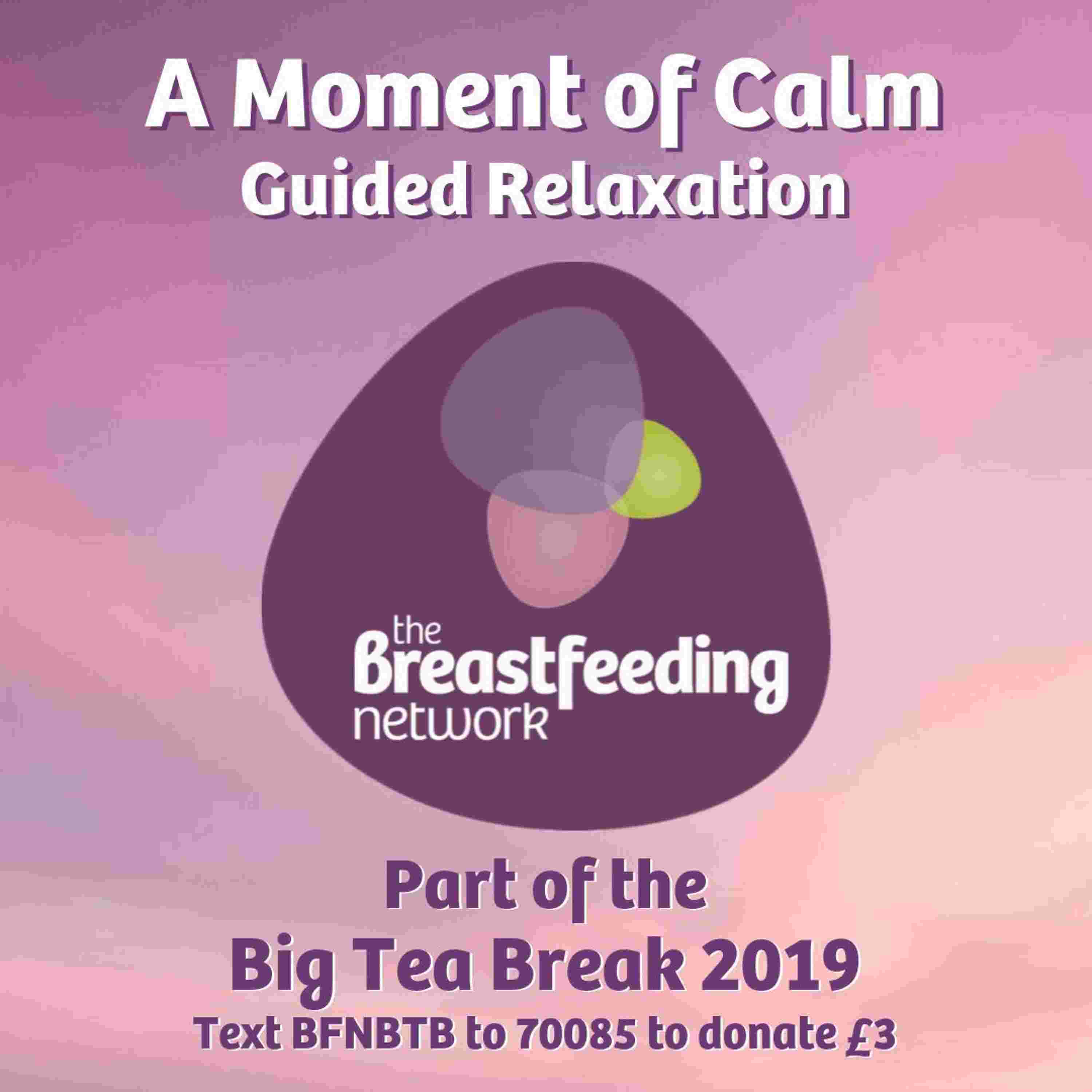 A Moment of Calm
Guided Relaxation

the
Breastfeeding
network

Part of the
Big Tea Break 2019
Text BFNBTB to 70085 to donate £3